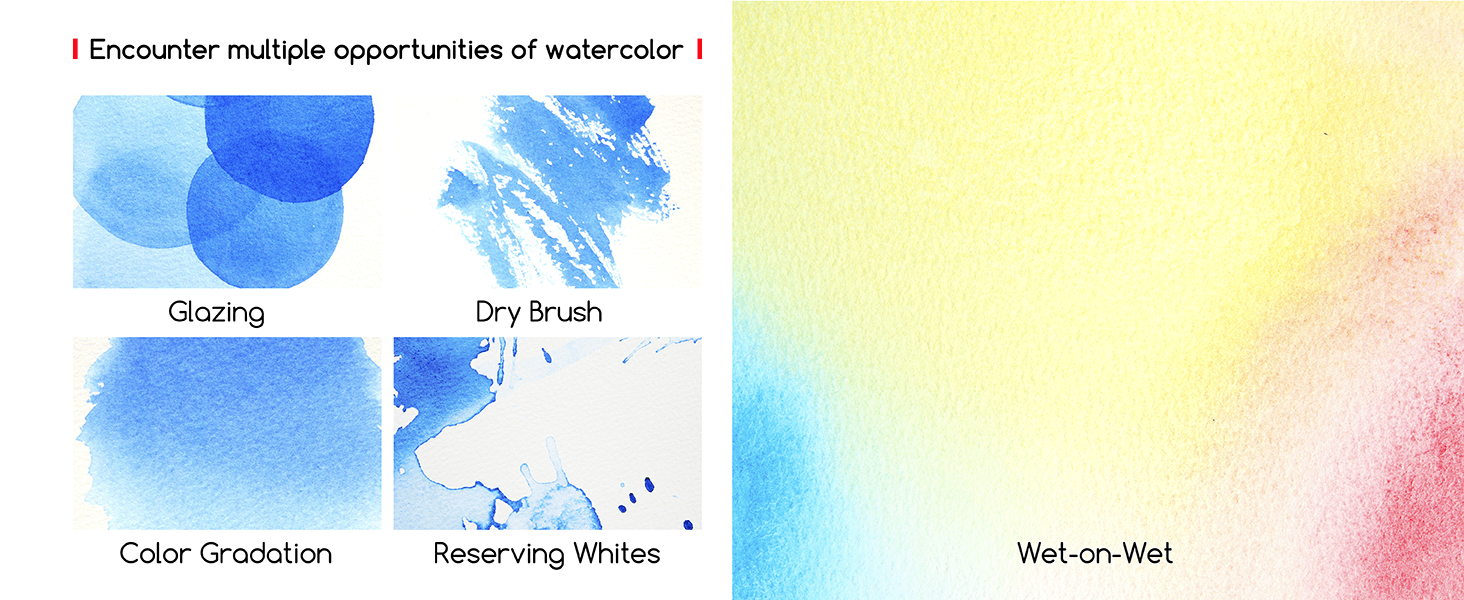 Encounter multiple opportunities of watercolor

Glazing

Dry Brush

Color Gradation

Reserving Whites

Wet-on-Wet